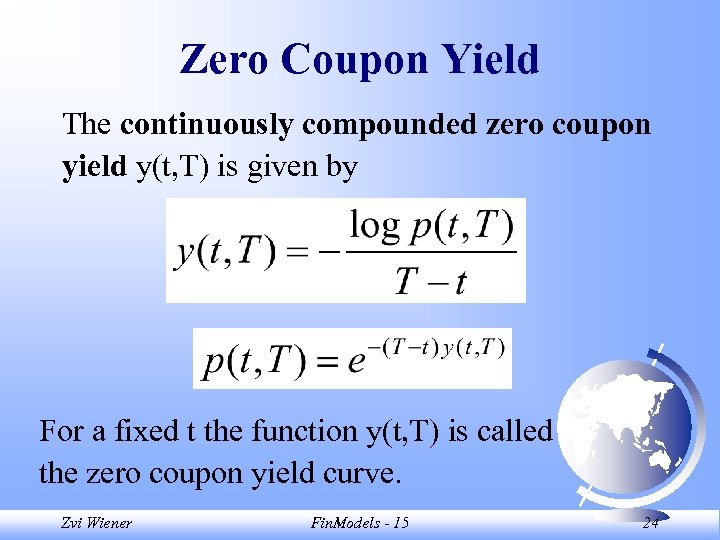 Zero Coupon Yield

The continuously compounded zero coupon yield y(t,T) is given by

$y(t,T) = -\frac{\log p(t,T)}{T-t}$

$p(t,T) = e^{-(T-t)y(t,T)}$

For a fixed t the function y(t,T) is called the zero coupon yield curve.

Zvi Wiener FinModels - 15 24